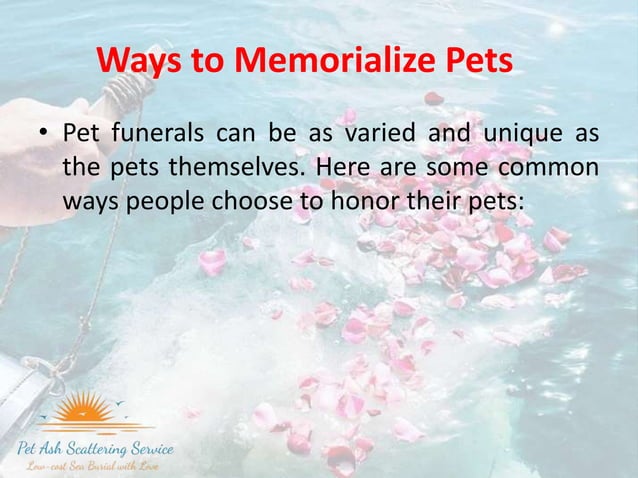 Ways to Memorialize Pets

• Pet funerals can be as varied and unique as the pets themselves. Here are some common ways people choose to honor their pets:

Pet Ash Scattering Service
Low-cost Sea Burial with Love